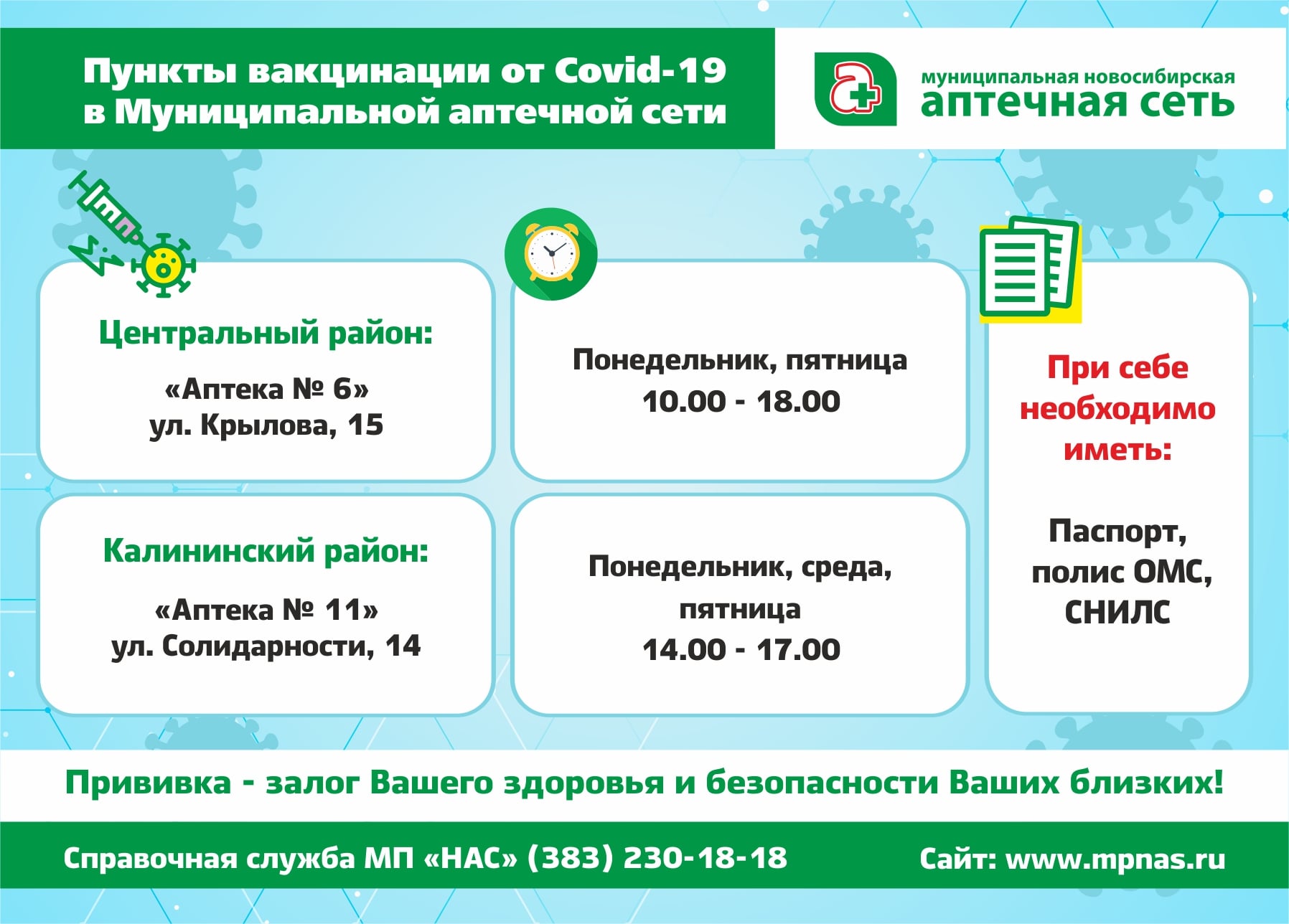 Пункты вакцинации от Covid-19 в Муниципальной аптечной сети

муниципальная новосибирская аптечная сеть

Центральный район:

«Аптека № 6»
ул. Крылова, 15

Понедельник, пятница
10.00 - 18.00

Калининский район:

«Аптека № 11»
ул. Солидарности, 14

Понедельник, среда, пятница
14.00 - 17.00

При себе необходимо иметь:

Паспорт, полис ОМС, СНИЛС

Прививка - залог Вашего здоровья и безопасности Ваших близких!

Справочная служба МП «НАС» (383) 230-18-18

Сайт: www.mpnas.ru